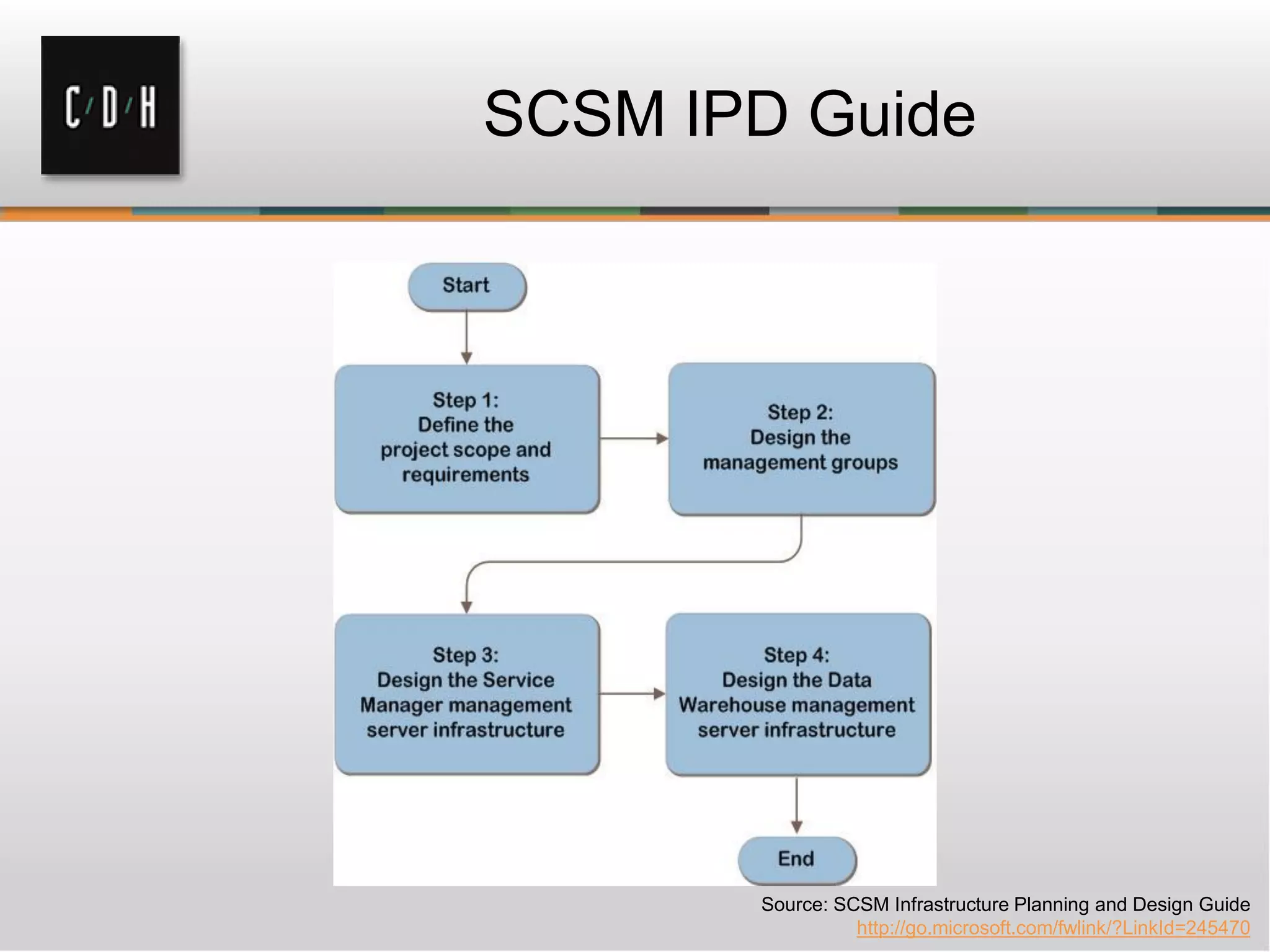 C/D/H

SCSM IPD Guide

Start

Step 1:
Define the project scope and requirements

Step 2:
Design the management groups

Step 3:
Design the Service Manager management server infrastructure

Step 4:
Design the Data Warehouse management server infrastructure

End

Source: SCSM Infrastructure Planning and Design Guide
http://go.microsoft.com/fwlink/?LinkId=245470